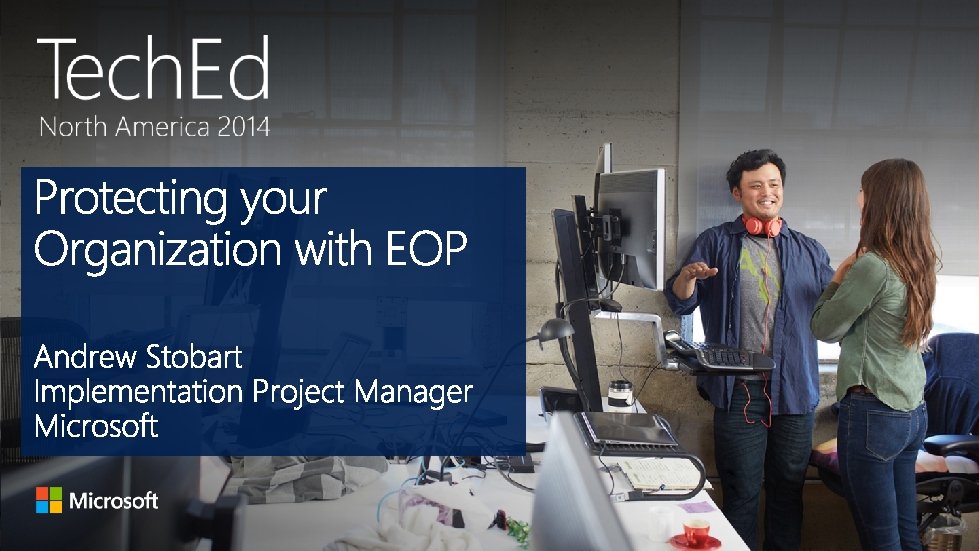 TechEd
North America 2014

Protecting your Organization with EOP

Andrew Stobart
Implementation Project Manager
Microsoft

Microsoft